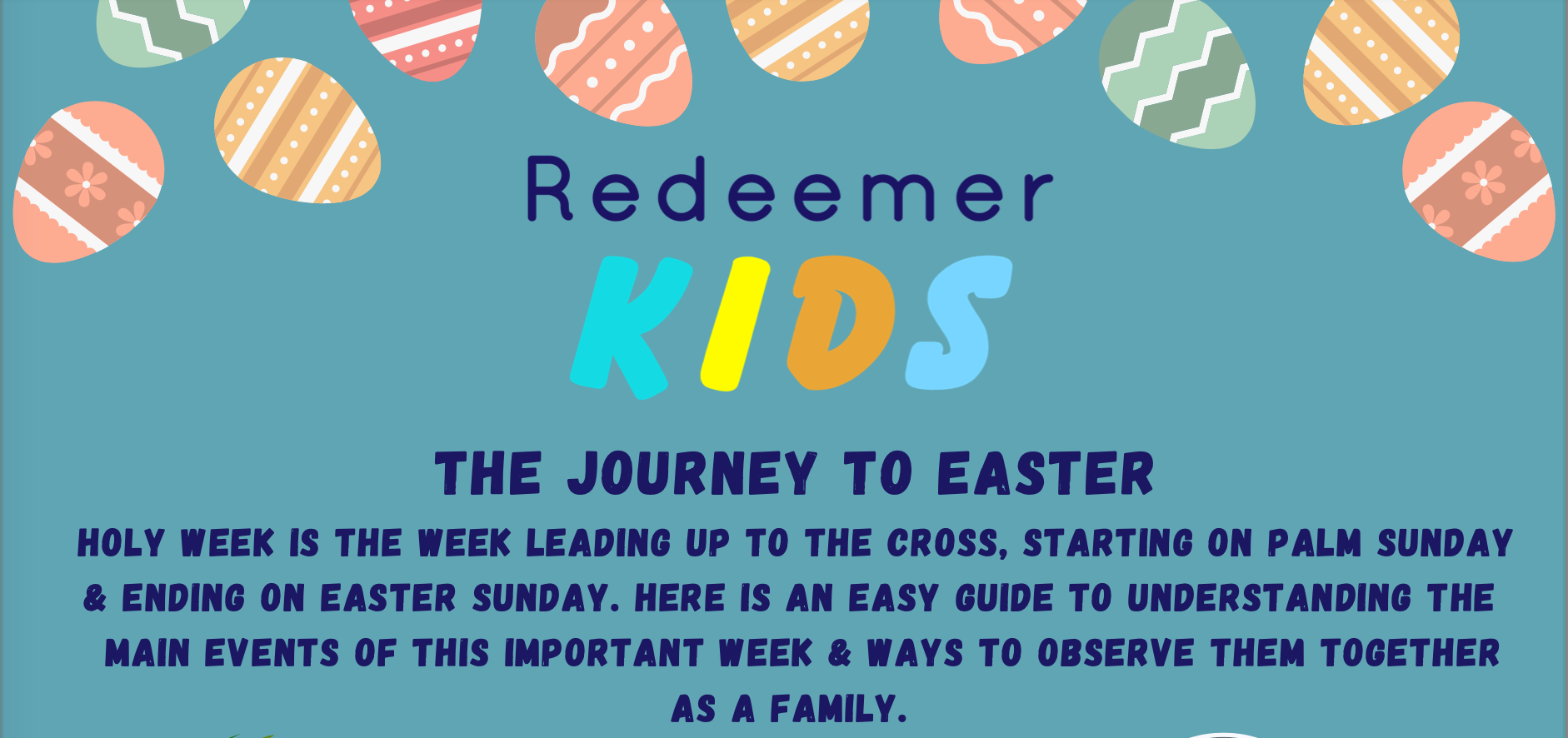 Redeemer
KIDS

THE JOURNEY TO EASTER

HOLY WEEK IS THE WEEK LEADING UP TO THE CROSS, STARTING ON PALM SUNDAY & ENDING ON EASTER SUNDAY. HERE IS AN EASY GUIDE TO UNDERSTANDING THE MAIN EVENTS OF THIS IMPORTANT WEEK & WAYS TO OBSERVE THEM TOGETHER AS A FAMILY.